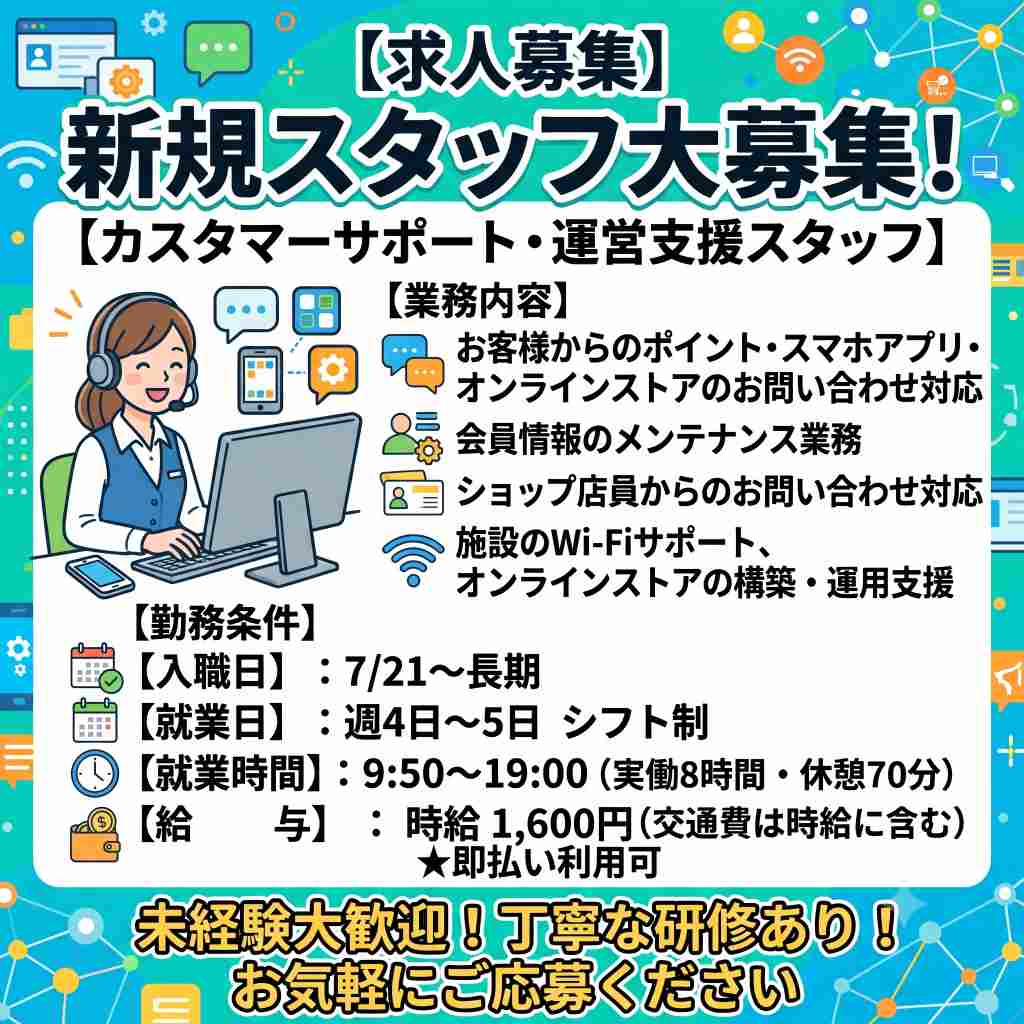 【求人募集】
新規スタッフ大募集！

【カスタマーサポート・運営支援スタッフ】

【業務内容】
お客様からのポイント・スマホアプリ・オンラインストアのお問い合わせ対応
会員情報のメンテナンス業務
ショップ店員からのお問い合わせ対応
施設のWi-Fiサポート、オンラインストアの構築・運用支援

【勤務条件】
【入職日】：7/21〜長期
【就業日】：週4日〜5日 シフト制
【就業時間】：9:50〜19:00（実働8時間・休憩70分）
【給　　与】：時給 1,600円（交通費は時給に含む）
★即払い利用可

未経験大歓迎！丁寧な研修あり！
お気軽にご応募ください